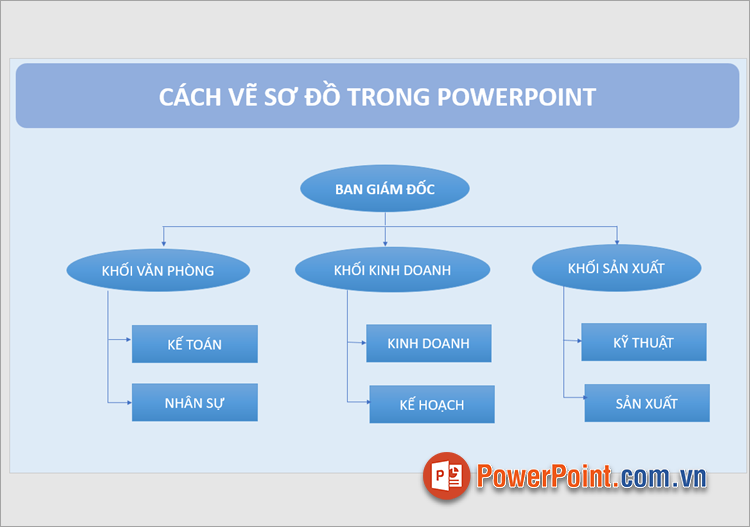 CÁCH VẼ SƠ ĐỒ TRONG POWERPOINT

BAN GIÁM ĐỐC

KHỐI VĂN PHÒNG

KHỐI KINH DOANH

KHỐI SẢN XUẤT

KẾ TOÁN

NHÂN SỰ

KINH DOANH

KẾ HOẠCH

KỸ THUẬT

SẢN XUẤT

P PowerPoint.com.vn